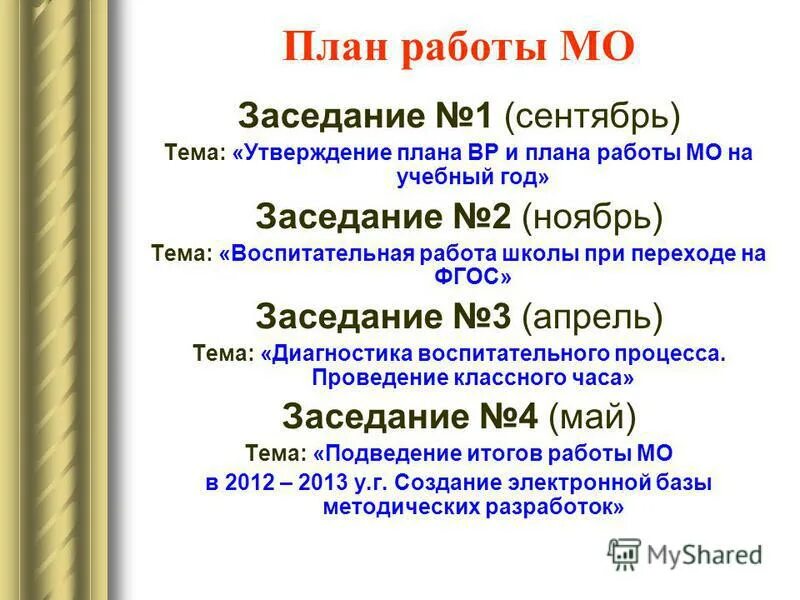 План работы МО

Заседание №1 (сентябрь)

Тема: «Утверждение плана ВР и плана работы МО на учебный год»

Заседание №2 (ноябрь)

Тема: «Воспитательная работа школы при переходе на ФГОС»

Заседание №3 (апрель)

Тема: «Диагностика воспитательного процесса. Проведение классного часа»

Заседание №4 (май)

Тема: «Подведение итогов работы МО в 2012 – 2013 у.г. Создание электронной базы методических разработок»

MyShared